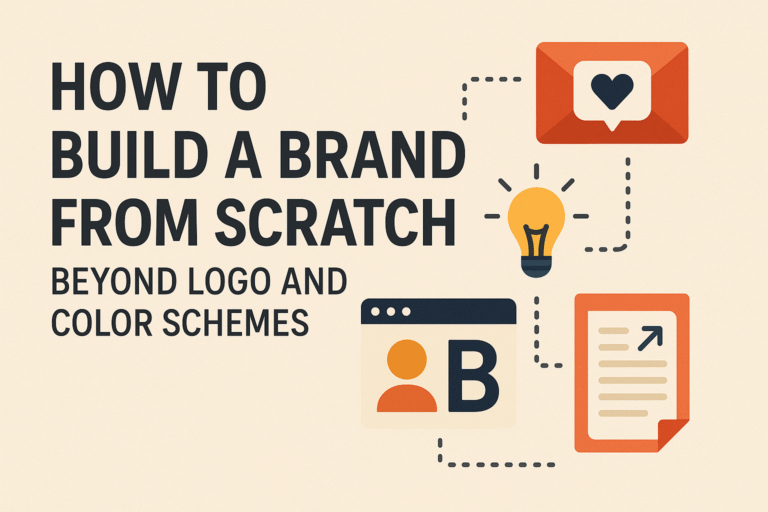 HOW TO BUILD A BRAND FROM SCRATCH

BEYOND LOGO AND COLOR SCHEMES

B